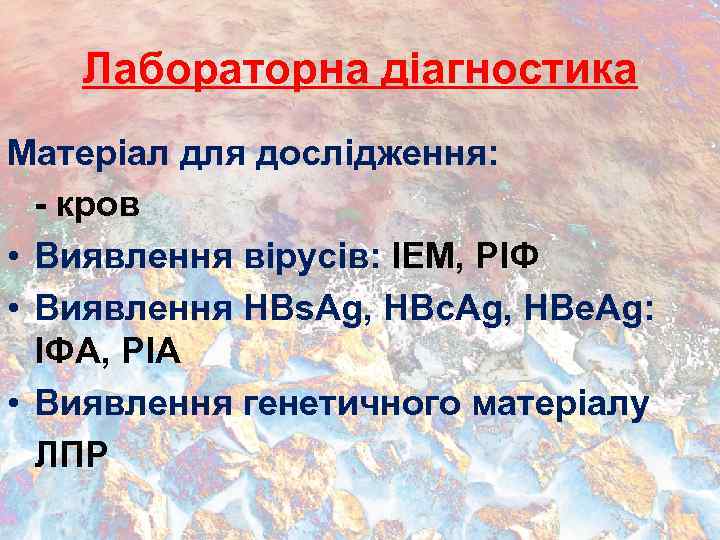 Лабораторна діагностика

Матеріал для дослідження:

- кров

• Виявлення вірусів: ІЕМ, РІФ

• Виявлення HBsAg, HBcAg, HBeAg: ІФА, РІА

• Виявлення генетичного матеріалу ЛПР